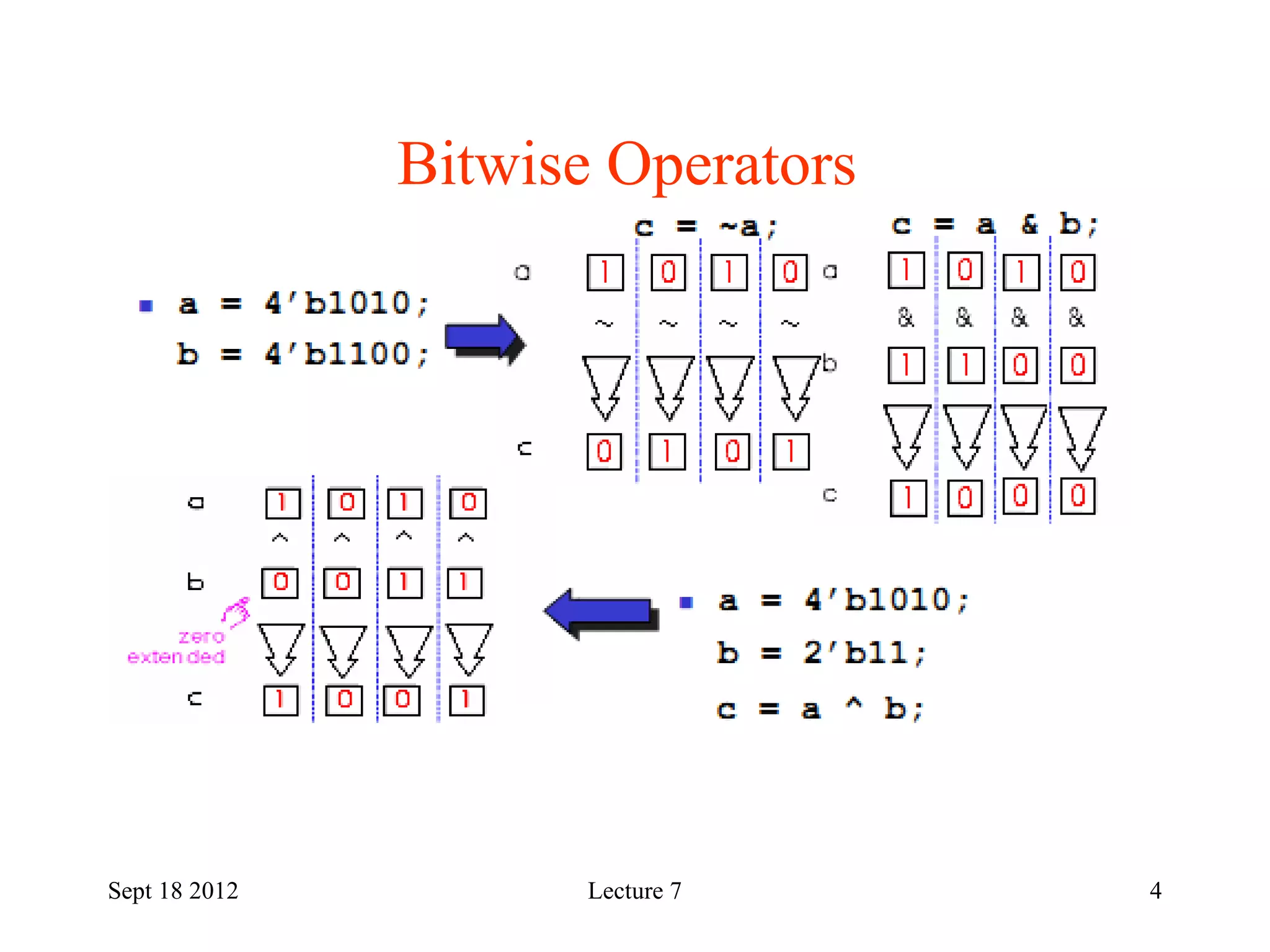 Bitwise Operators

a = 4'b1010;
b = 4'b1100;

c = ~a;

a 1 0 1 0

~ ~ ~ ~

c 0 1 0 1

c = a & b;

a 1 0 1 0

& & & &

b 1 1 0 0

c 1 0 0 0

a 1 0 1 0

^ ^ ^ ^

b 0 0 1 1

zero extended

c 1 0 0 1

a = 4'b1010;
b = 2'b11;
c = a ^ b;

Sept 18 2012 Lecture 7 4